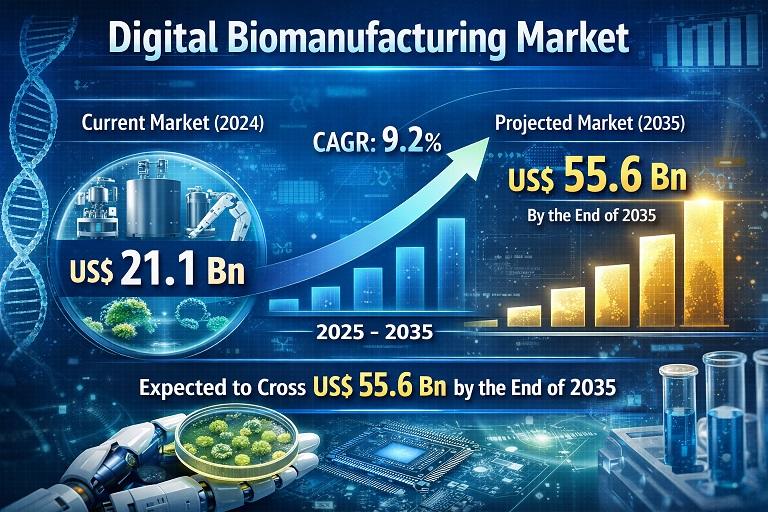 Digital Biomanufacturing Market

Current Market (2024)

US$ 21.1 Bn

CAGR: 9.2%

Projected Market (2035)

US$ 55.6 Bn

By the End of 2035

2025 - 2035

Expected to Cross US$ 55.6 Bn by the End of 2035